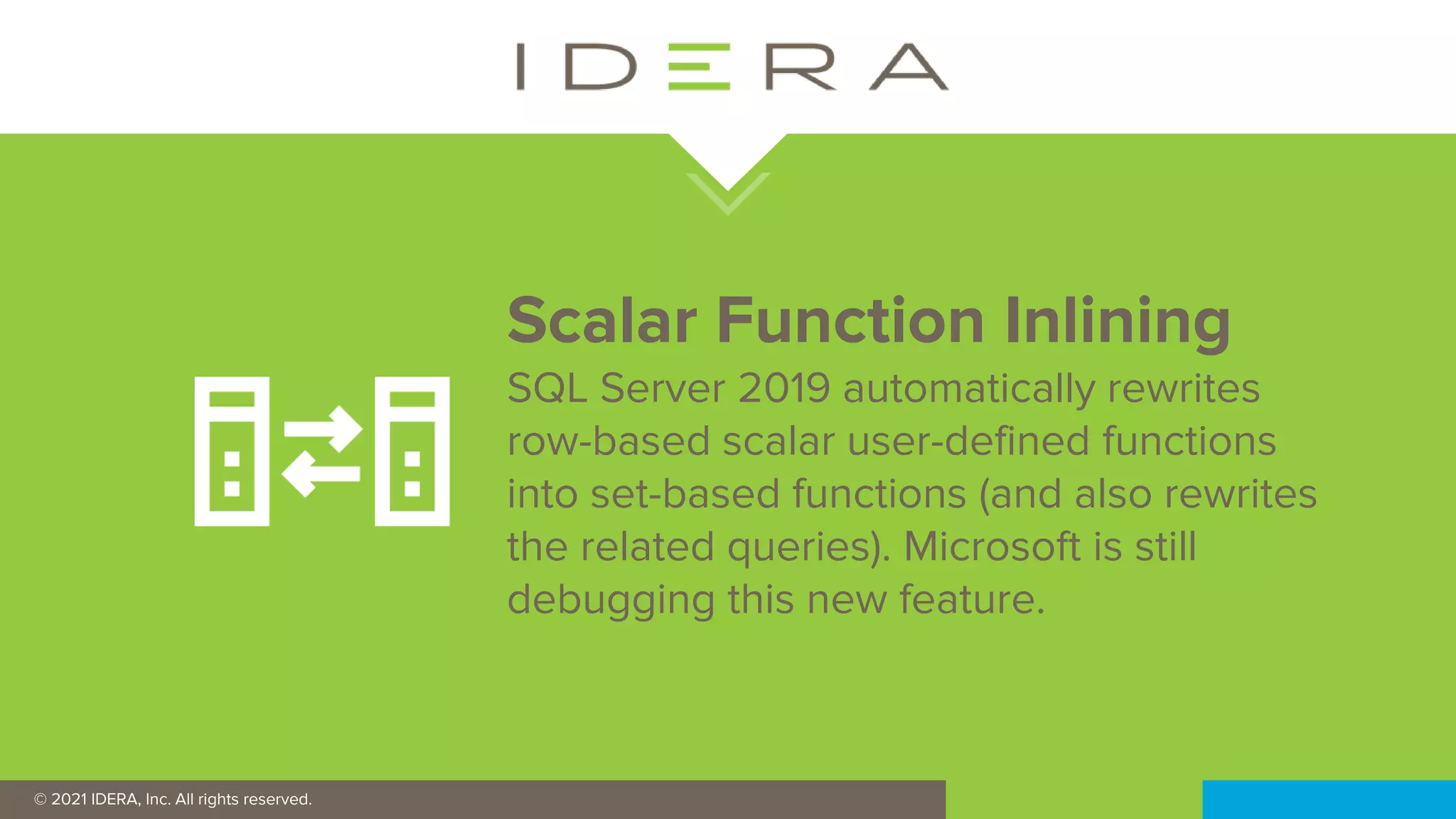 IDERA

Scalar Function Inlining

SQL Server 2019 automatically rewrites row-based scalar user-defined functions into set-based functions (and also rewrites the related queries). Microsoft is still debugging this new feature.

© 2021 IDERA, Inc. All rights reserved.